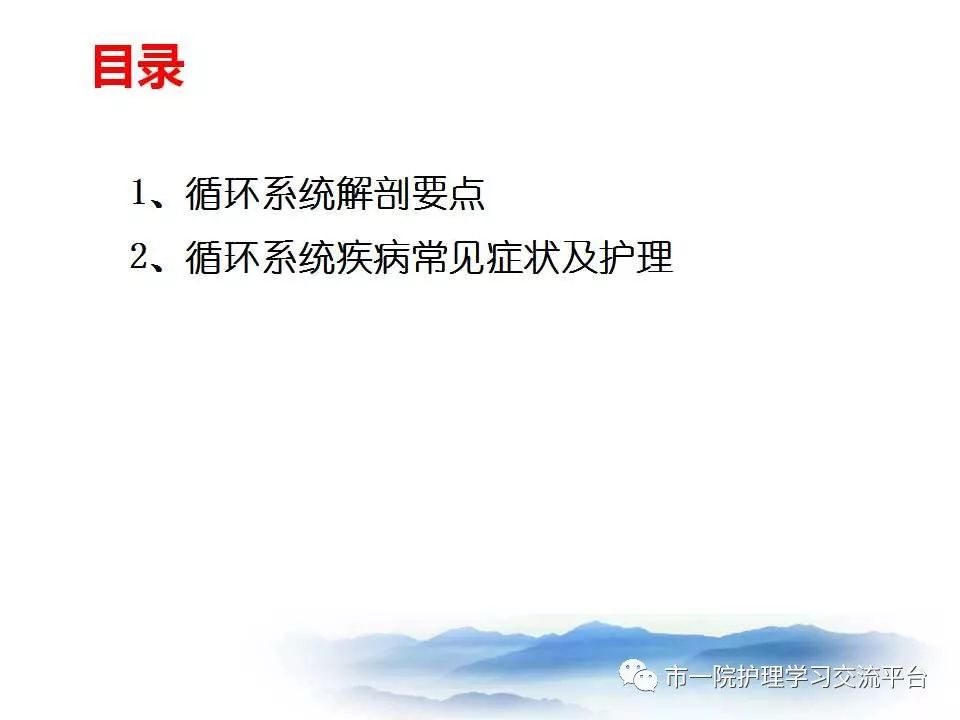 目录

1、循环系统解剖要点

2、循环系统疾病常见症状及护理

市一院护理学习交流平台